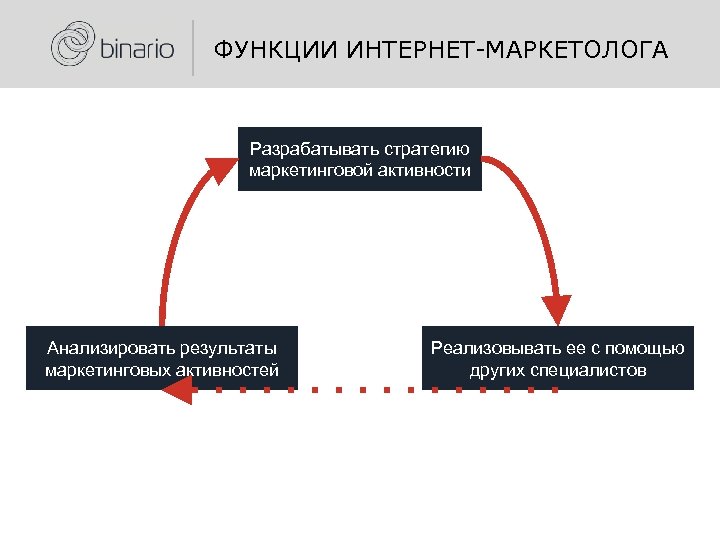 binario

ФУНКЦИИ ИНТЕРНЕТ-МАРКЕТОЛОГА

Разрабатывать стратегию маркетинговой активности

Реализовывать ее с помощью других специалистов

Анализировать результаты маркетинговых активностей